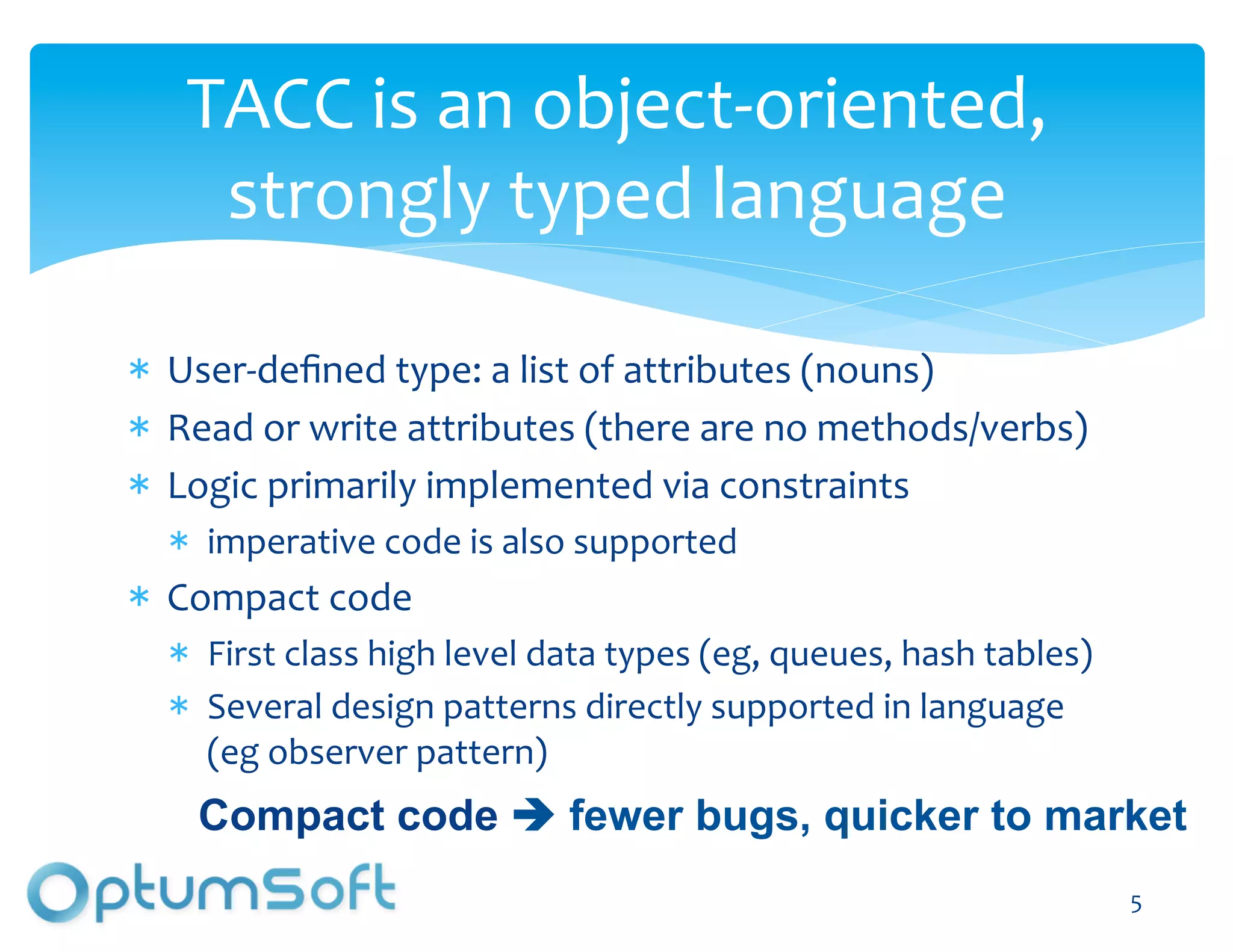 TACC is an object-oriented, strongly typed language

* User-defined type: a list of attributes (nouns)
* Read or write attributes (there are no methods/verbs)
* Logic primarily implemented via constraints
  * imperative code is also supported
* Compact code
  * First class high level data types (eg, queues, hash tables)
  * Several design patterns directly supported in language (eg observer pattern)

Compact code → fewer bugs, quicker to market

OptumSoft

5